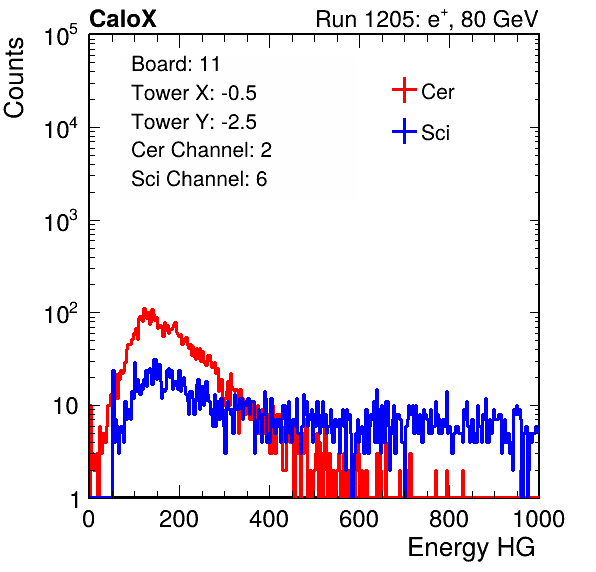 CaloX

Run 1205: $e^{+}$, 80 GeV

Counts

$10^5$

$10^4$

$10^3$

$10^2$

10

1

Board: 11
Tower X: -0.5
Tower Y: -2.5
Cer Channel: 2
Sci Channel: 6

Cer

Sci

0 200 400 600 800 1000

Energy HG